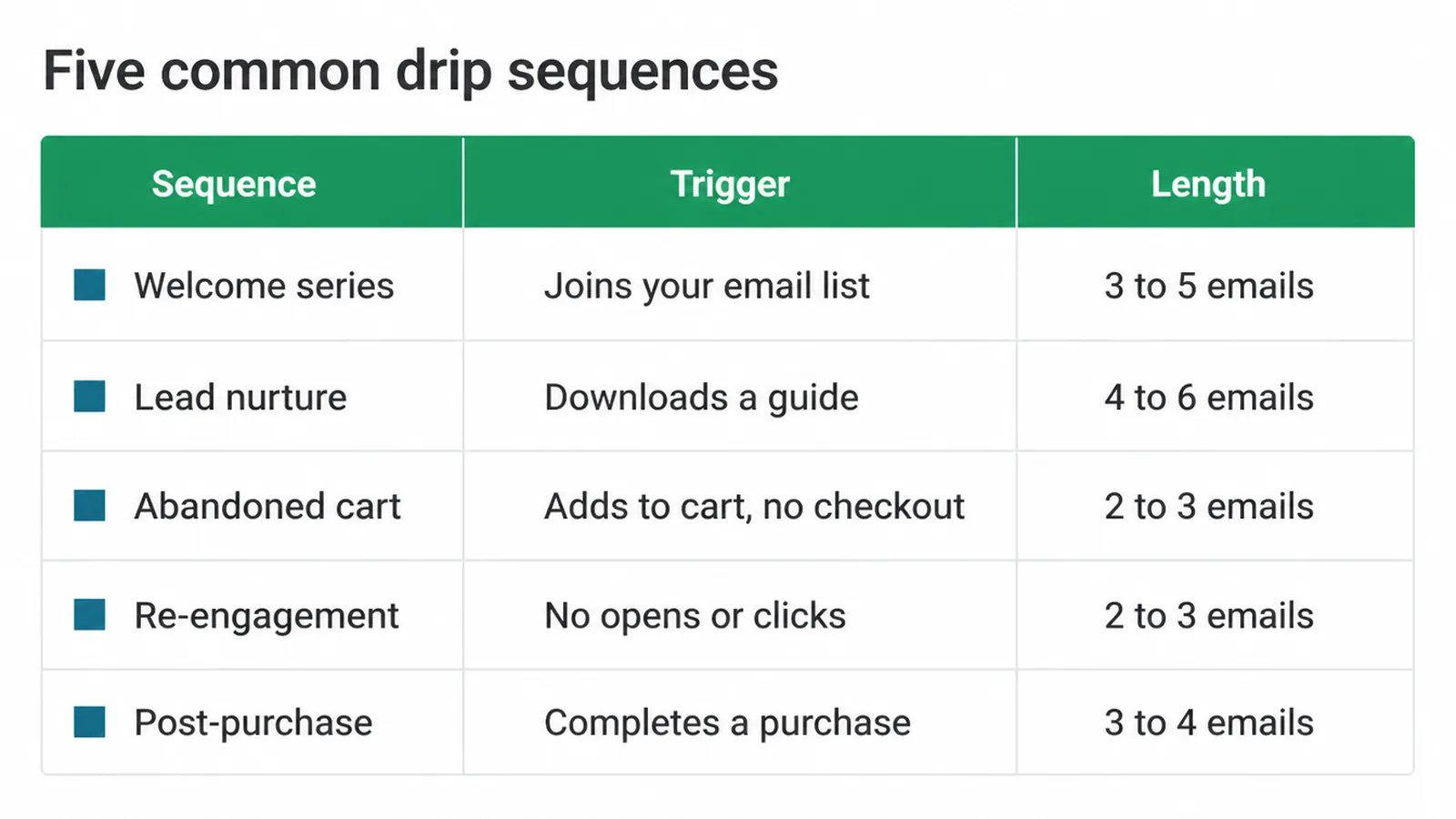 Five common drip sequences

| Sequence | Trigger | Length |
|---|---|---|
| Welcome series | Joins your email list | 3 to 5 emails |
| Lead nurture | Downloads a guide | 4 to 6 emails |
| Abandoned cart | Adds to cart, no checkout | 2 to 3 emails |
| Re-engagement | No opens or clicks | 2 to 3 emails |
| Post-purchase | Completes a purchase | 3 to 4 emails |